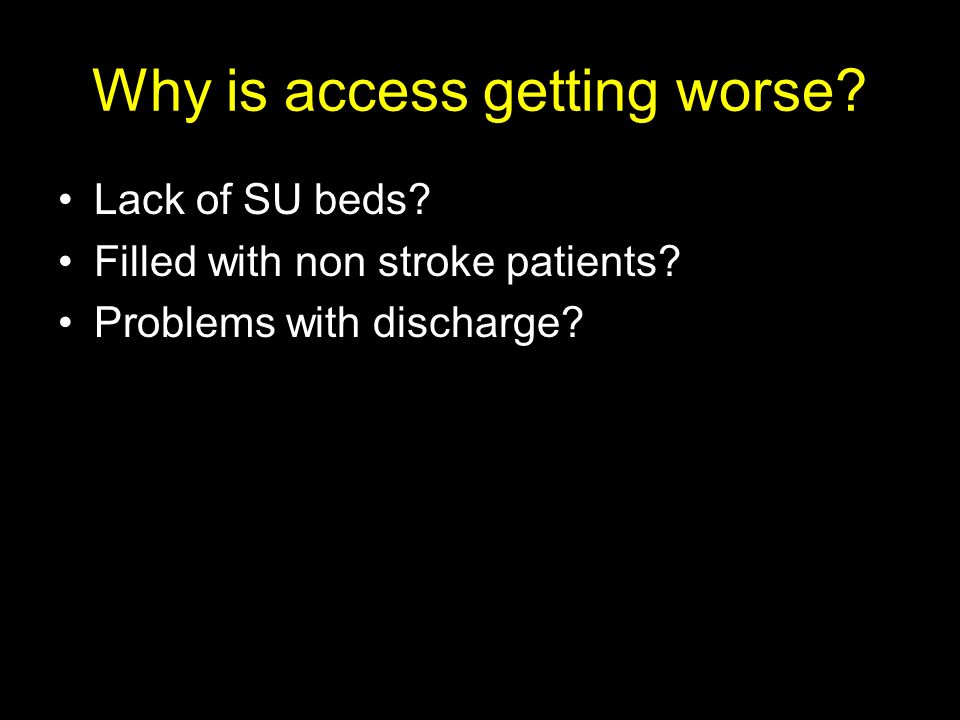 Why is access getting worse?

• Lack of SU beds?
• Filled with non stroke patients?
• Problems with discharge?